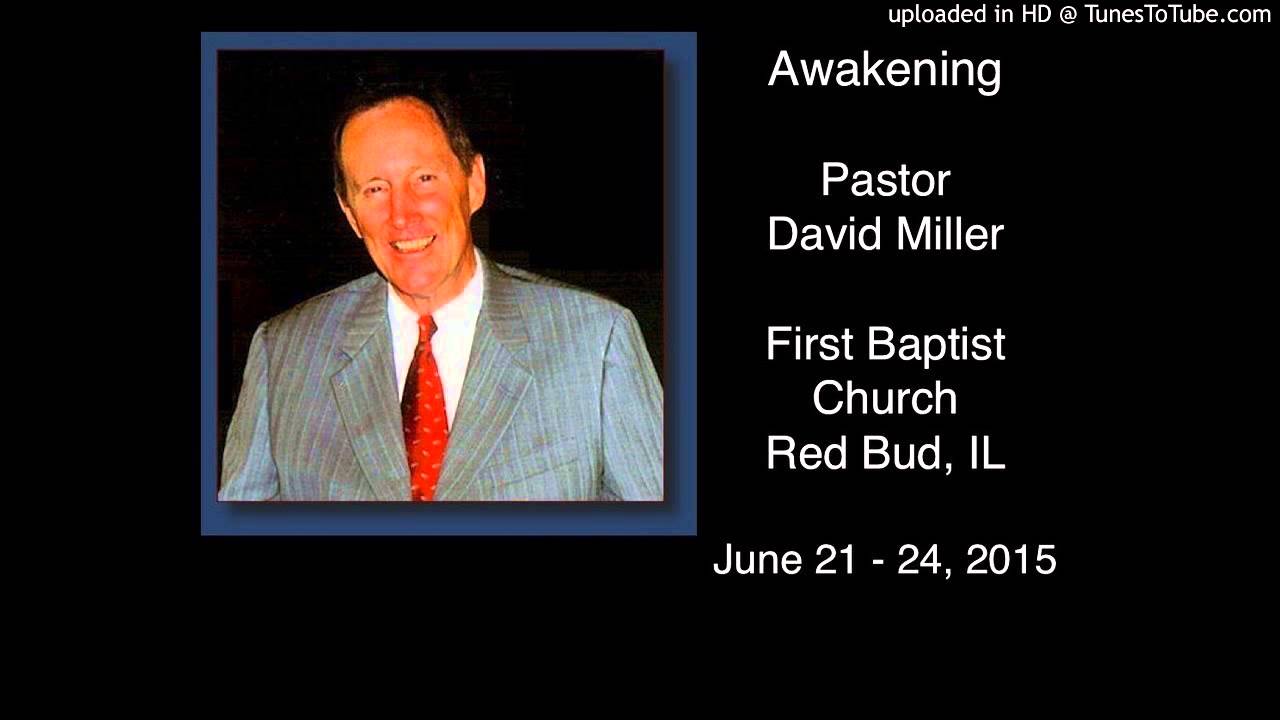 uploaded in HD @ TunesToTube.com

Awakening

Pastor
David Miller

First Baptist
Church
Red Bud, IL

June 21 - 24, 2015